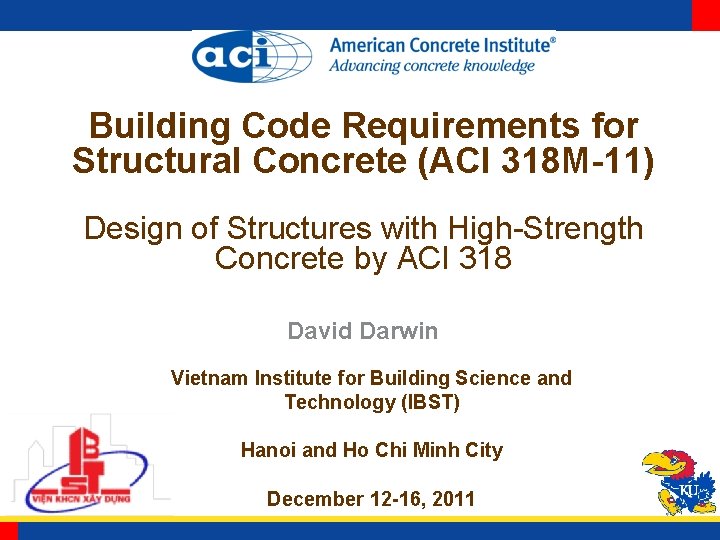 aci American Concrete Institute®
Advancing concrete knowledge

Building Code Requirements for Structural Concrete (ACI 318M-11)

Design of Structures with High-Strength Concrete by ACI 318

David Darwin

Vietnam Institute for Building Science and Technology (IBST)

Hanoi and Ho Chi Minh City

December 12-16, 2011

IBST
VIỆN KHCN XÂY DỰNG

KU